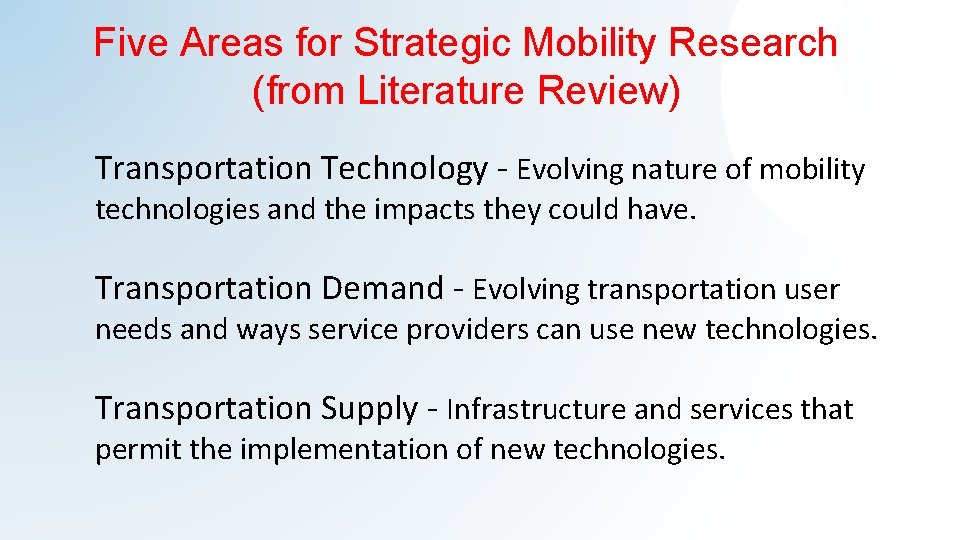 Five Areas for Strategic Mobility Research (from Literature Review)

Transportation Technology - Evolving nature of mobility technologies and the impacts they could have.

Transportation Demand - Evolving transportation user needs and ways service providers can use new technologies.

Transportation Supply - Infrastructure and services that permit the implementation of new technologies.